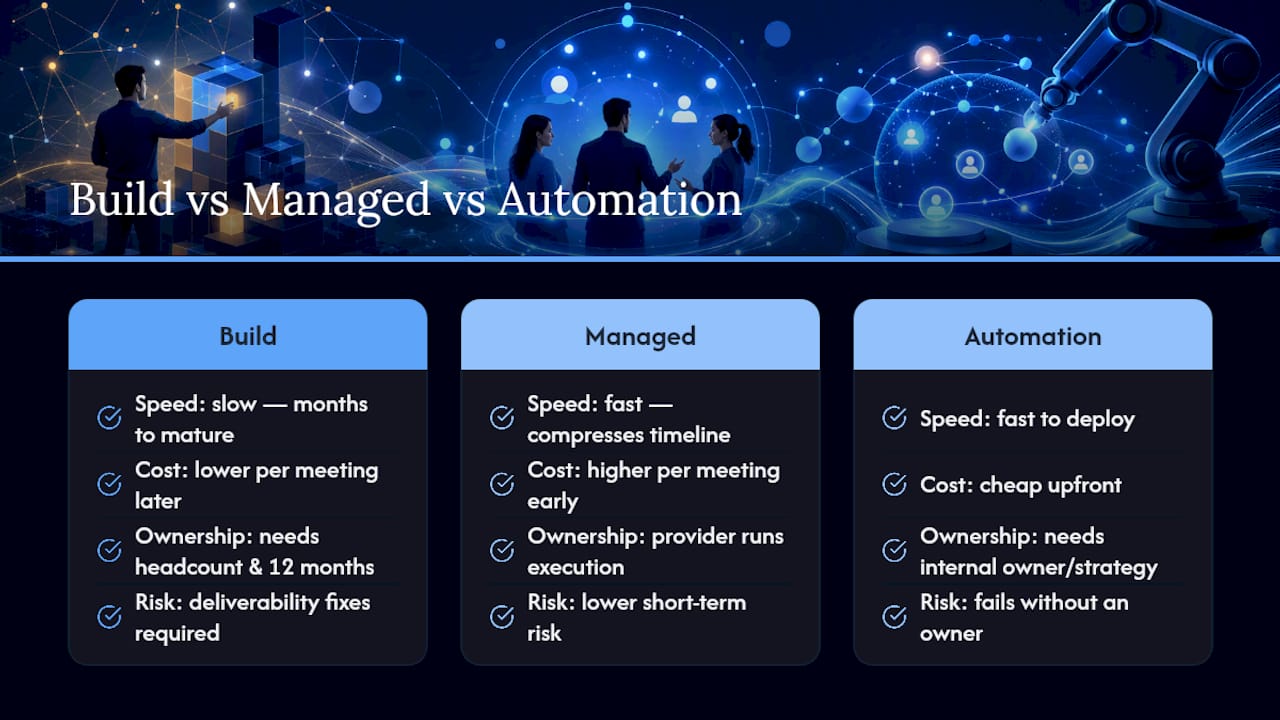 Build vs Managed vs Automation

Build

Speed: slow — months to mature

Cost: lower per meeting later

Ownership: needs headcount & 12 months

Risk: deliverability fixes required

Managed

Speed: fast — compresses timeline

Cost: higher per meeting early

Ownership: provider runs execution

Risk: lower short-term risk

Automation

Speed: fast to deploy

Cost: cheap upfront

Ownership: needs internal owner/strategy

Risk: fails without an owner